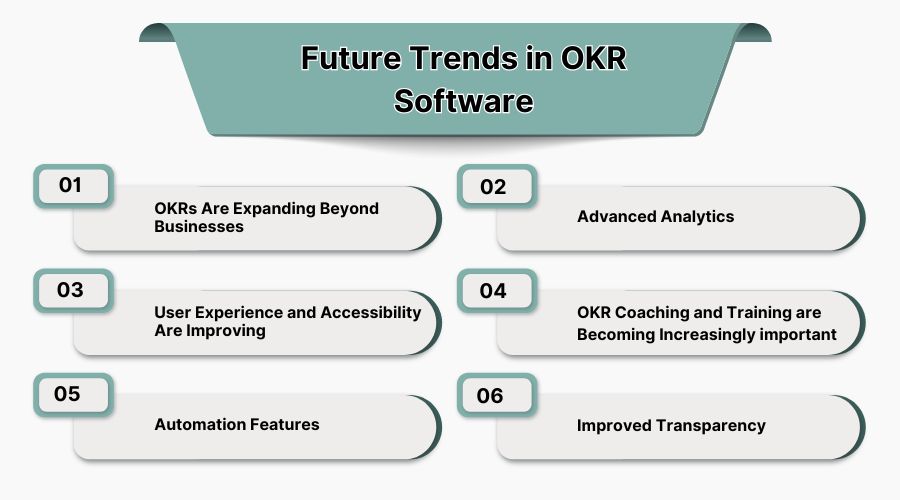 Future Trends in OKR Software

01
OKRs Are Expanding Beyond Businesses

02
Advanced Analytics

03
User Experience and Accessibility Are Improving

04
OKR Coaching and Training are Becoming Increasingly important

05
Automation Features

06
Improved Transparency